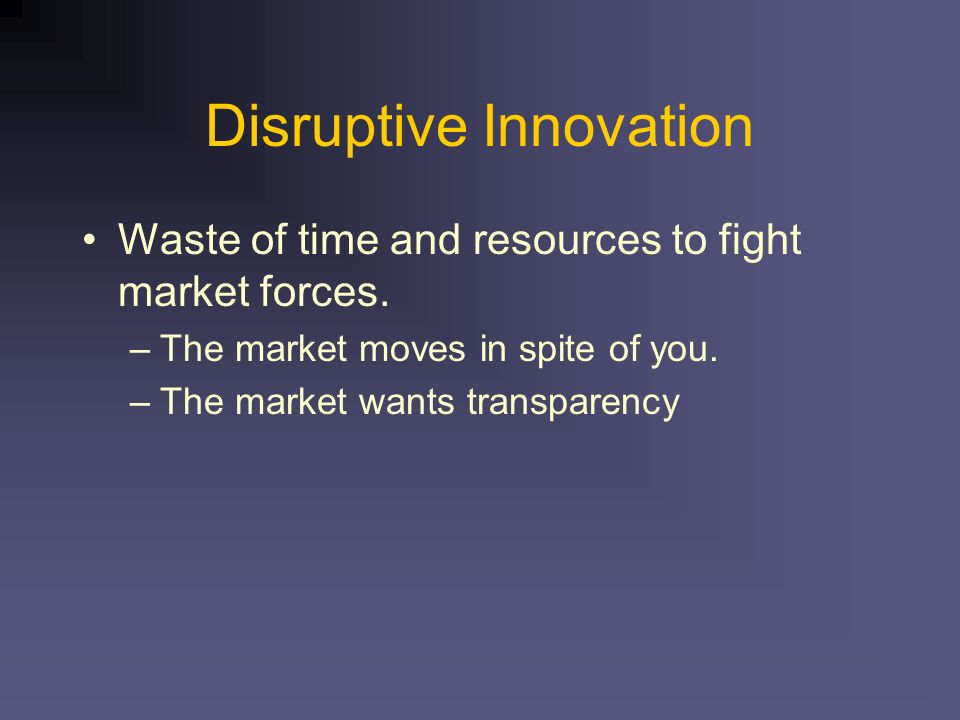 Disruptive Innovation

• Waste of time and resources to fight market forces.

– The market moves in spite of you.

– The market wants transparency